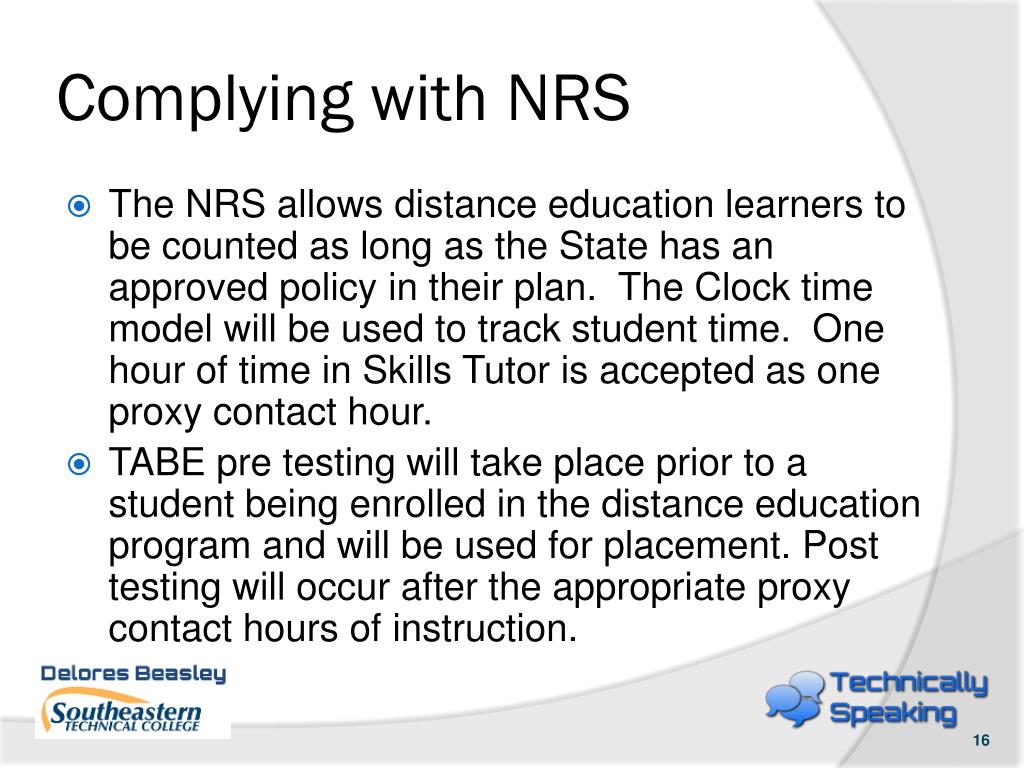 Complying with NRS

The NRS allows distance education learners to be counted as long as the State has an approved policy in their plan. The Clock time model will be used to track student time. One hour of time in Skills Tutor is accepted as one proxy contact hour.

TABE pre testing will take place prior to a student being enrolled in the distance education program and will be used for placement. Post testing will occur after the appropriate proxy contact hours of instruction.

Delores Beasley

Southeastern TECHNICAL COLLEGE

Technically Speaking

16